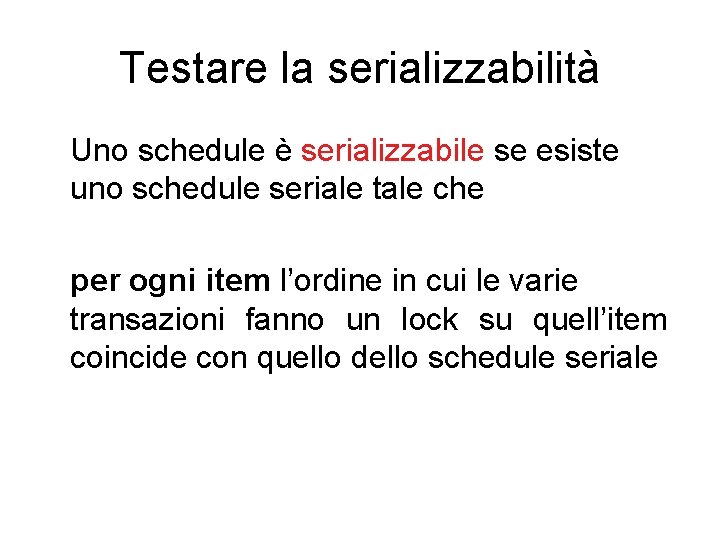 Testare la serializzabilità

Uno schedule è serializzabile se esiste uno schedule seriale tale che

per ogni item l’ordine in cui le varie transazioni fanno un lock su quell’item coincide con quello dello schedule seriale